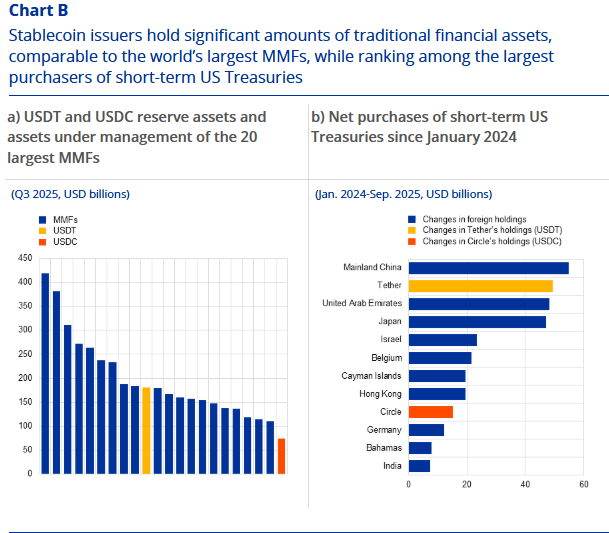 Chart B

Stablecoin issuers hold significant amounts of traditional financial assets, comparable to the world's largest MMFs, while ranking among the largest purchasers of short-term US Treasuries

a) USDT and USDC reserve assets and assets under management of the 20 largest MMFs

(Q3 2025, USD billions)

MMFs
USDT
USDC

450
400
350
300
250
200
150
100
50
0

b) Net purchases of short-term US Treasuries since January 2024

(Jan. 2024-Sep. 2025, USD billions)

Changes in foreign holdings
Changes in Tether's holdings (USDT)
Changes in Circle's holdings (USDC)

Mainland China
Tether
United Arab Emirates
Japan
Israel
Belgium
Cayman Islands
Hong Kong
Circle
Germany
Bahamas
India

0
20
40
60